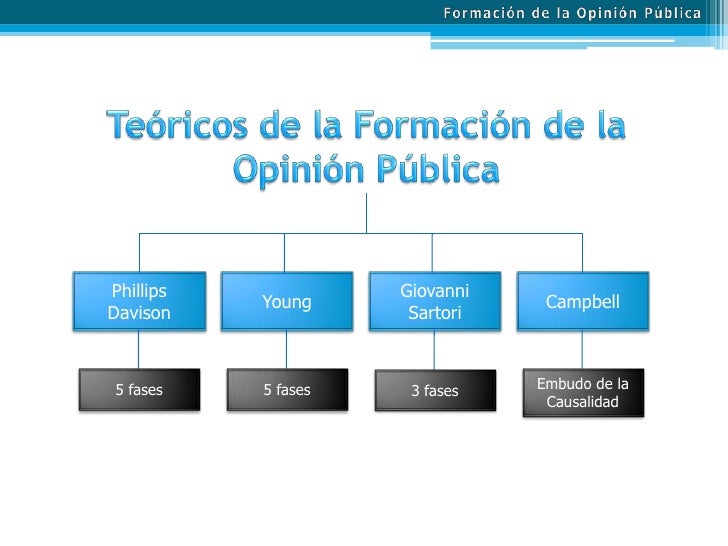 Formación de la Opinión Pública

Teóricos de la Formación de la Opinión Pública

Phillips Davison

Young

Giovanni Sartori

Campbell

5 fases

5 fases

3 fases

Embudo de la Causalidad